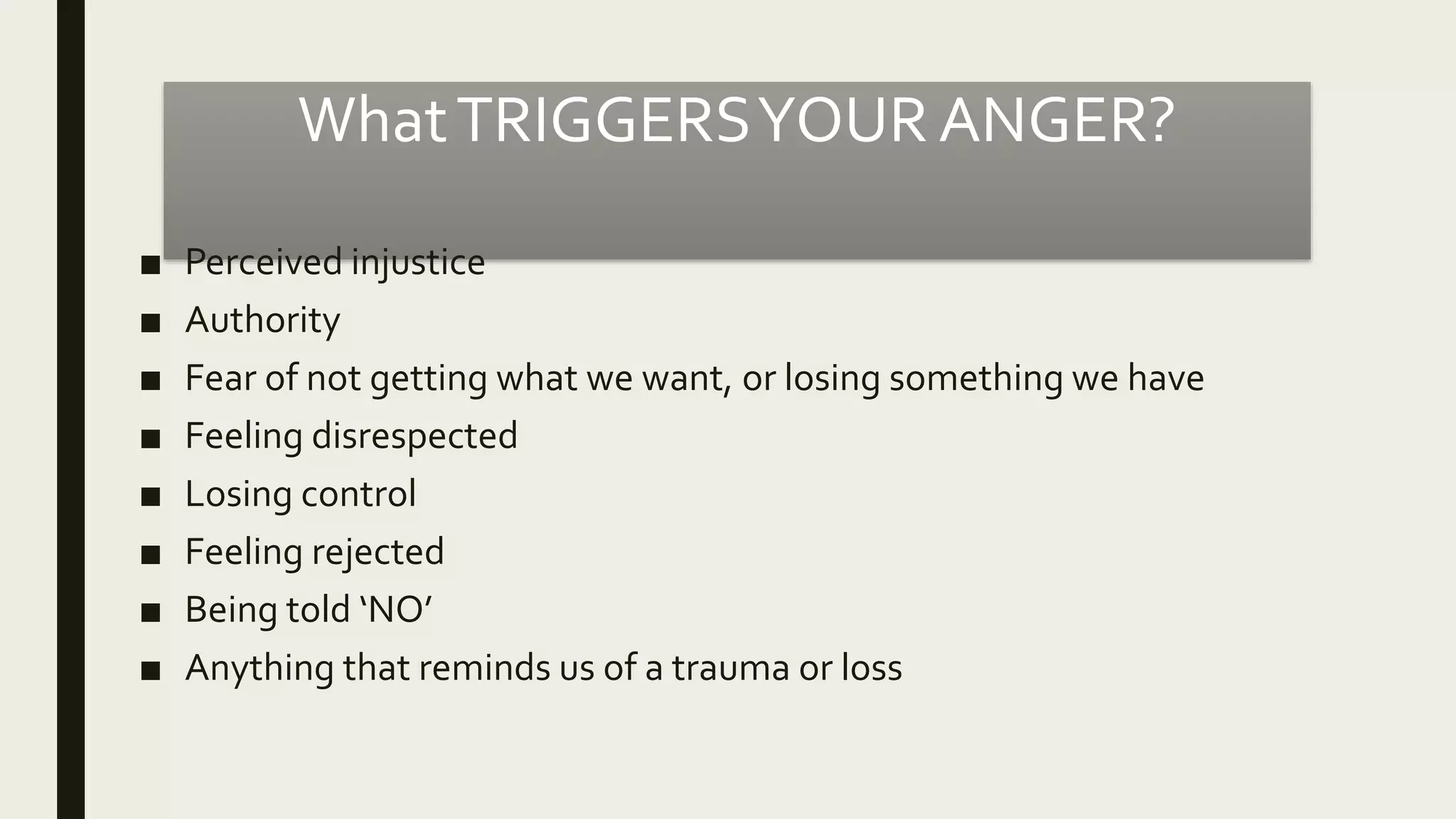 What TRIGGERS YOUR ANGER?

■ Perceived injustice
■ Authority
■ Fear of not getting what we want, or losing something we have
■ Feeling disrespected
■ Losing control
■ Feeling rejected
■ Being told ‘NO’
■ Anything that reminds us of a trauma or loss